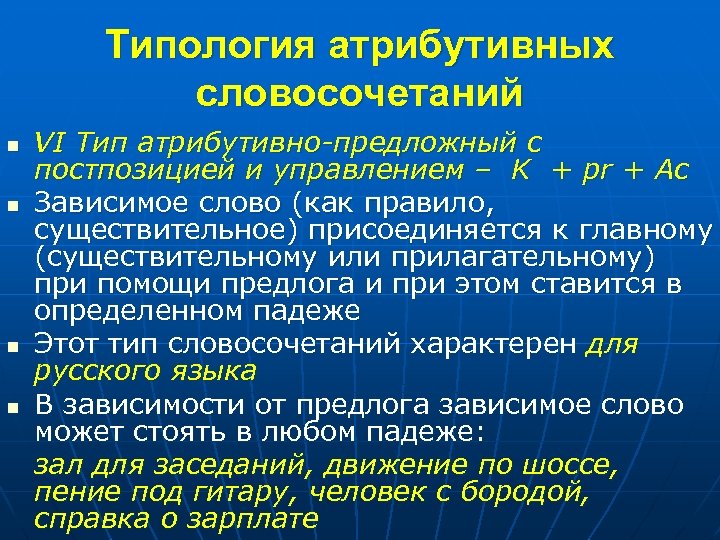 Типология атрибутивных словосочетаний

VI Тип атрибутивно-предложный с постпозицией и управлением – K + pr + Ac

Зависимое слово (как правило, существительное) присоединяется к главному (существительному или прилагательному) при помощи предлога и при этом ставится в определенном падеже

Этот тип словосочетаний характерен для русского языка

В зависимости от предлога зависимое слово может стоять в любом падеже:

зал для заседаний, движение по шоссе, пение под гитару, человек с бородой, справка о зарплате